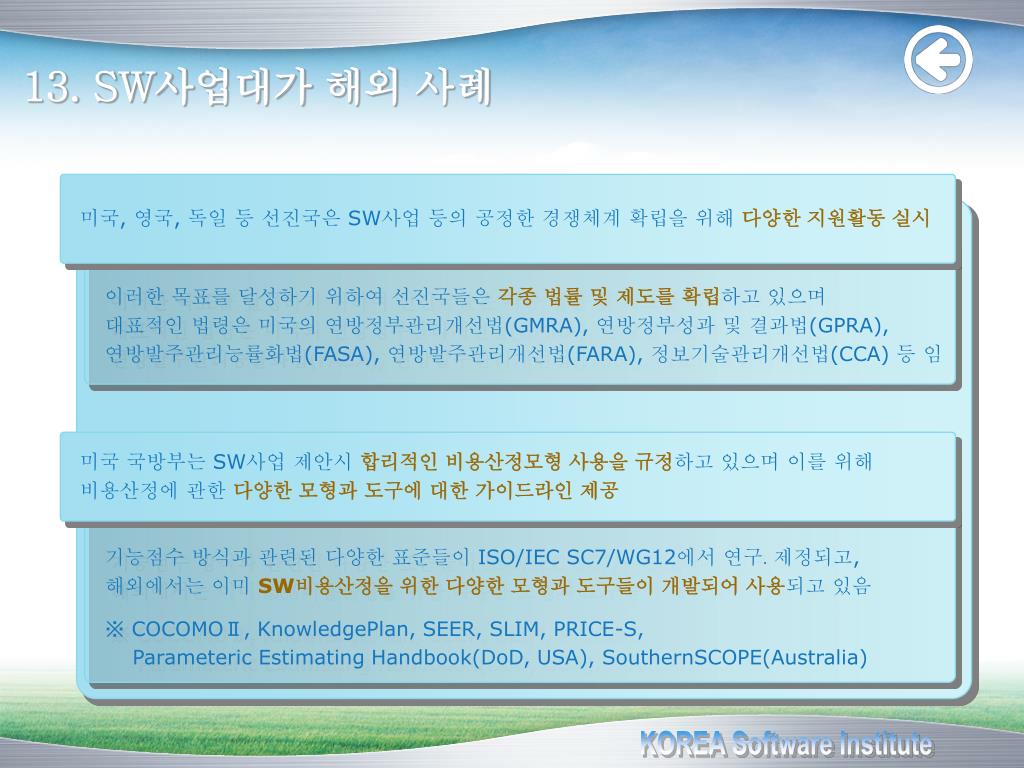 13. SW사업대가 해외 사례

미국, 영국, 독일 등 선진국은 SW사업 등의 공정한 경쟁체계 확립을 위해 다양한 지원활동 실시

이러한 목표를 달성하기 위하여 선진국들은 각종 법률 및 제도를 확립하고 있으며 대표적인 법령은 미국의 연방정부관리개선법(GMRA), 연방정부성과 및 결과법(GPRA), 연방발주관리능률화법(FASA), 연방발주관리개선법(FARA), 정보기술관리개선법(CCA) 등 임

미국 국방부는 SW사업 제안시 합리적인 비용산정모형 사용을 규정하고 있으며 이를 위해 비용산정에 관한 다양한 모형과 도구에 대한 가이드라인 제공

기능점수 방식과 관련된 다양한 표준들이 ISO/IEC SC7/WG12에서 연구. 제정되고, 해외에서는 이미 SW비용산정을 위한 다양한 모형과 도구들이 개발되어 사용되고 있음

※ COCOMOⅡ, KnowledgePlan, SEER, SLIM, PRICE-S, Parameteric Estimating Handbook(DoD, USA), SouthernSCOPE(Australia)

KOREA Software Institute